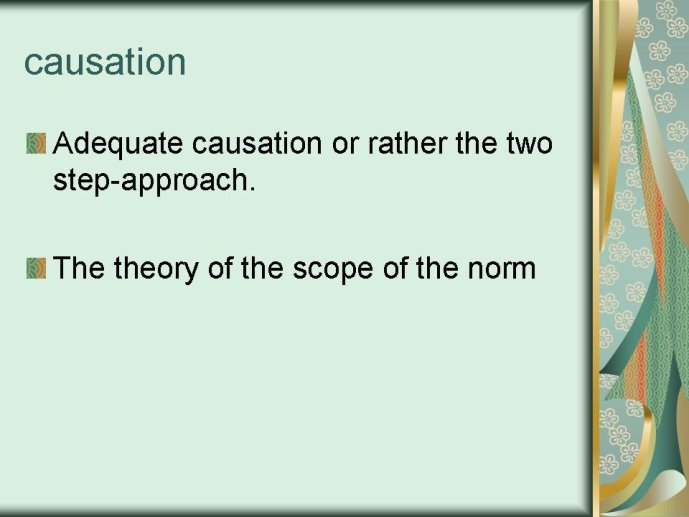 causation

Adequate causation or rather the two step-approach.

The theory of the scope of the norm